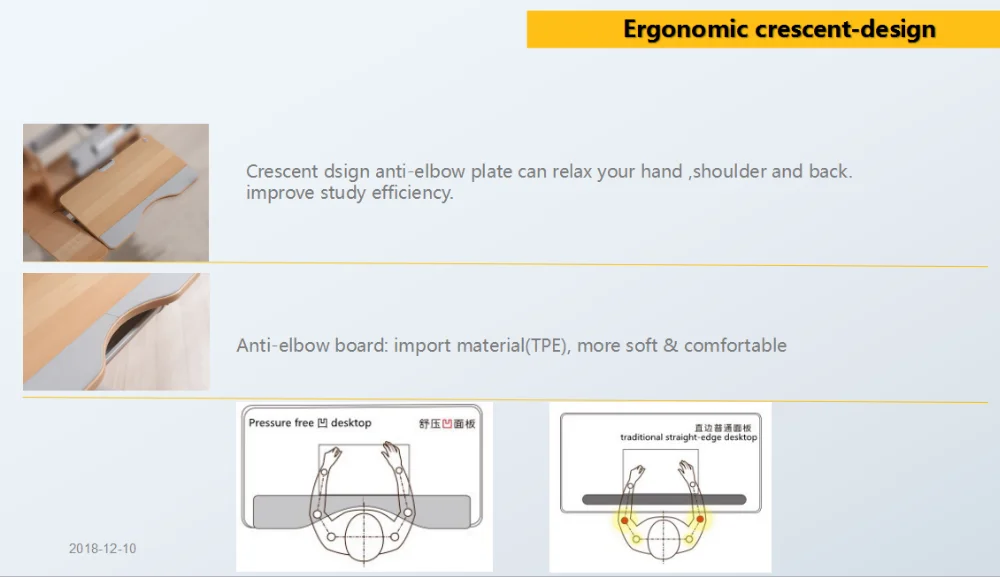 Ergonomic crescent-design

Crescent dsign anti-elbow plate can relax your hand ,shoulder and back. improve study efficiency.

Anti-elbow board: import material(TPE), more soft & comfortable

Pressure free 凹 desktop 舒压凹面板

直边普通面板
traditional straight-edge desktop

2018-12-10